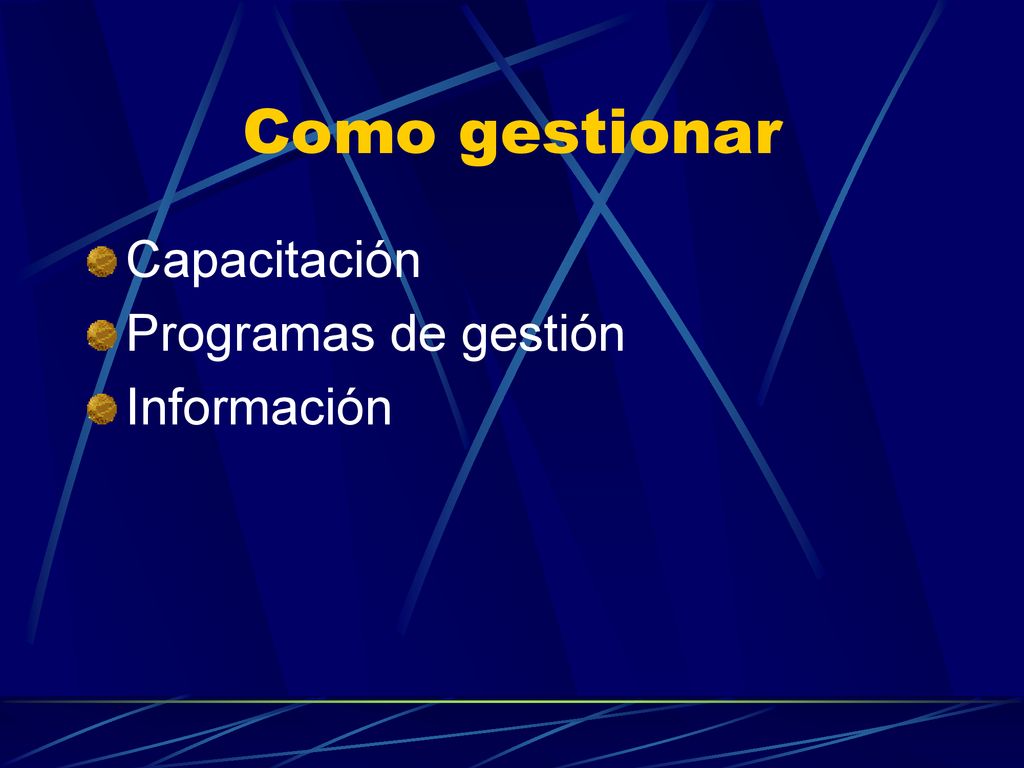 Como gestionar

Capacitación
Programas de gestión
Información